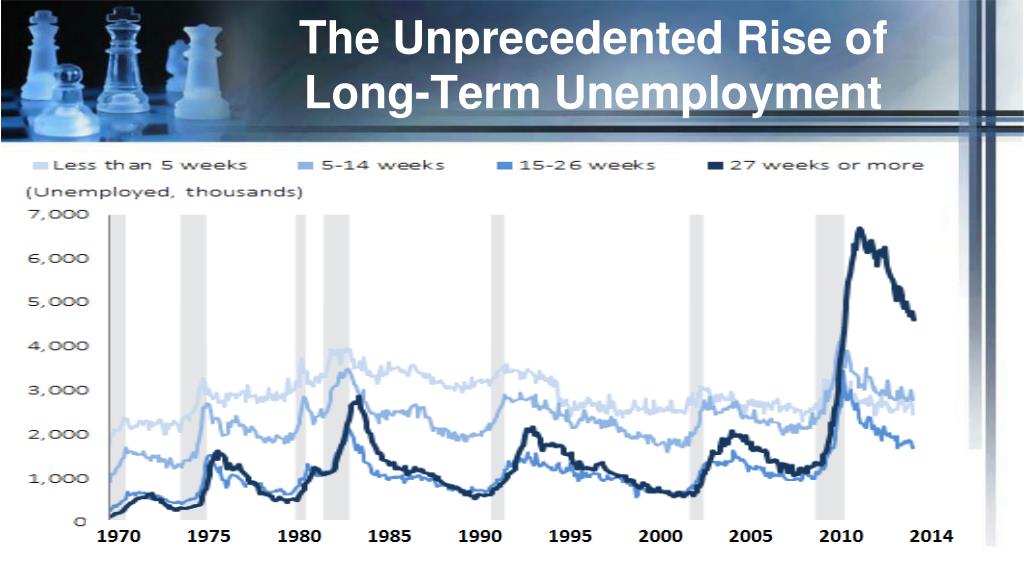 The Unprecedented Rise of Long-Term Unemployment

Less than 5 weeks
5-14 weeks
15-26 weeks
27 weeks or more

(Unemployed, thousands)

7,000
6,000
5,000
4,000
3,000
2,000
1,000
0

1970
1975
1980
1985
1990
1995
2000
2005
2010
2014